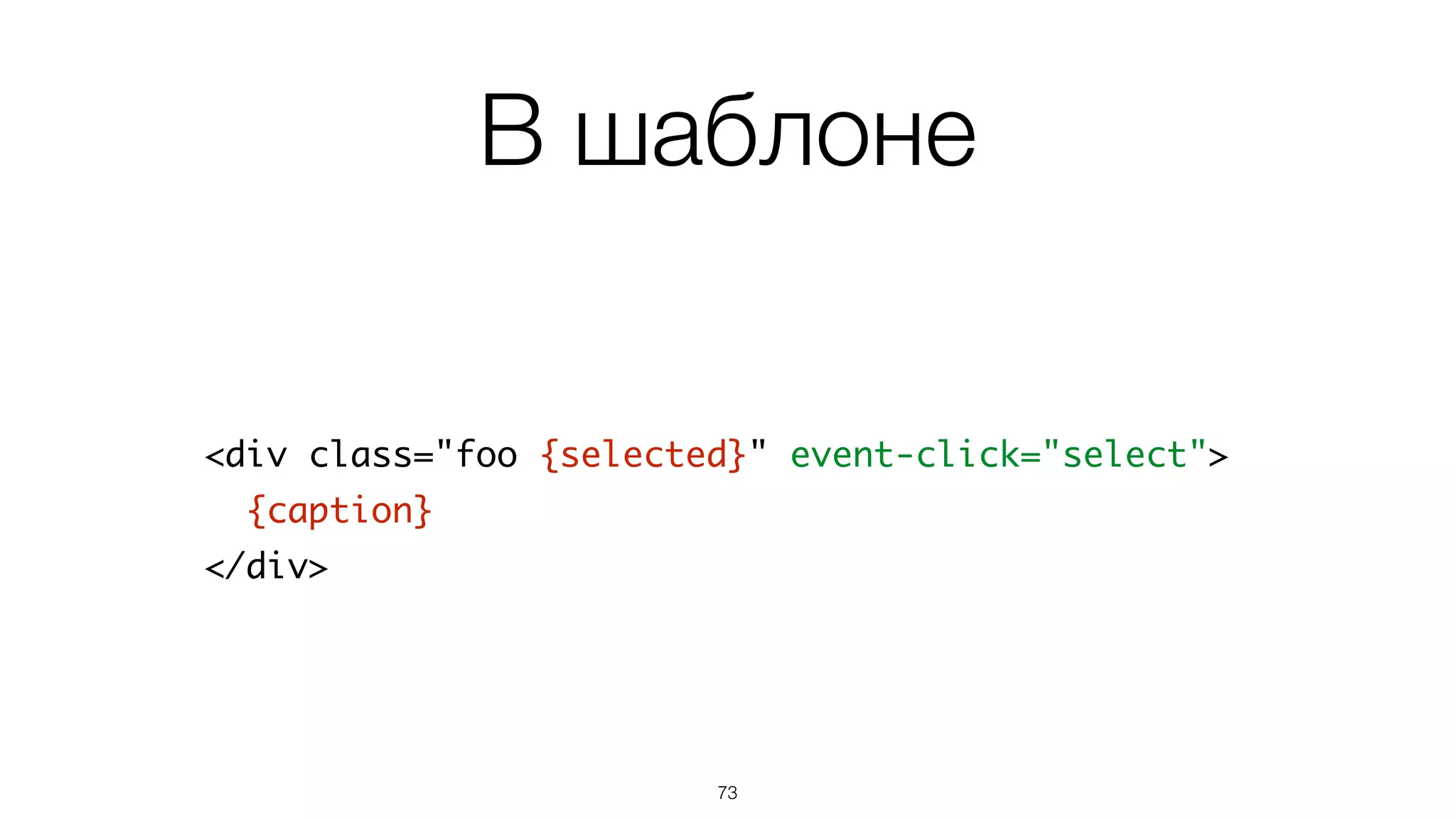 В шаблоне

<div class="foo {selected}" event-click="select">
  {caption}
</div>

73